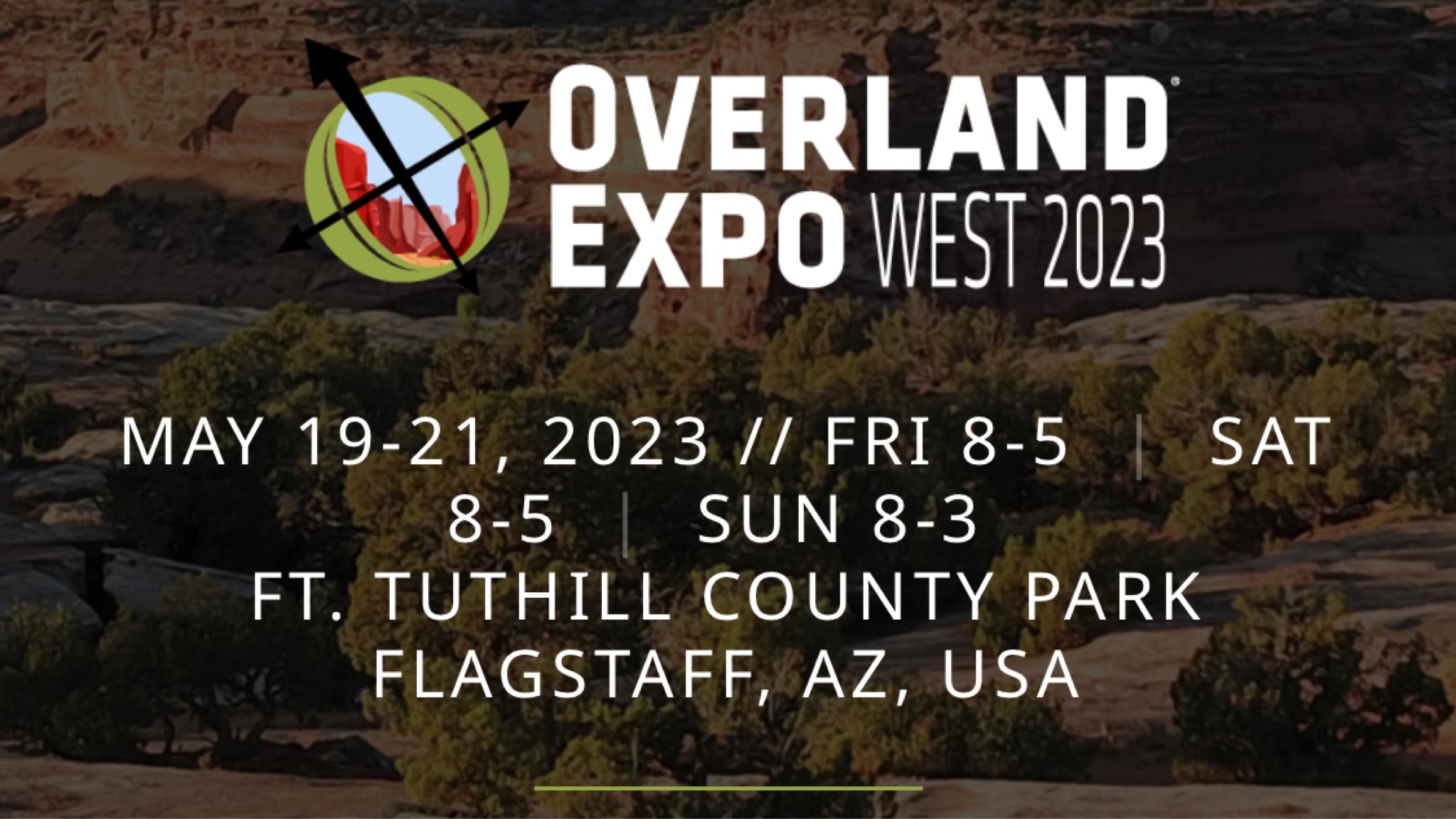 OVERLAND® EXPO WEST 2023

MAY 19-21, 2023 // FRI 8-5 | SAT 8-5 | SUN 8-3
FT. TUTHILL COUNTY PARK
FLAGSTAFF, AZ, USA